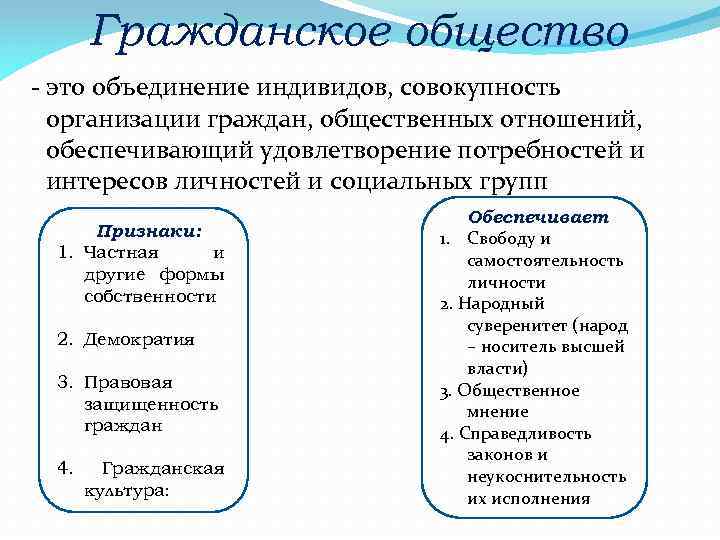 Гражданское общество

- это объединение индивидов, совокупность организации граждан, общественных отношений, обеспечивающий удовлетворение потребностей и интересов личностей и социальных групп

Признаки:
1. Частная и другие формы собственности
2. Демократия
3. Правовая защищенность граждан
4. Гражданская культура:

Обеспечивает
1. Свободу и самостоятельность личности
2. Народный суверенитет (народ – носитель высшей власти)
3. Общественное мнение
4. Справедливость законов и неукоснительность их исполнения